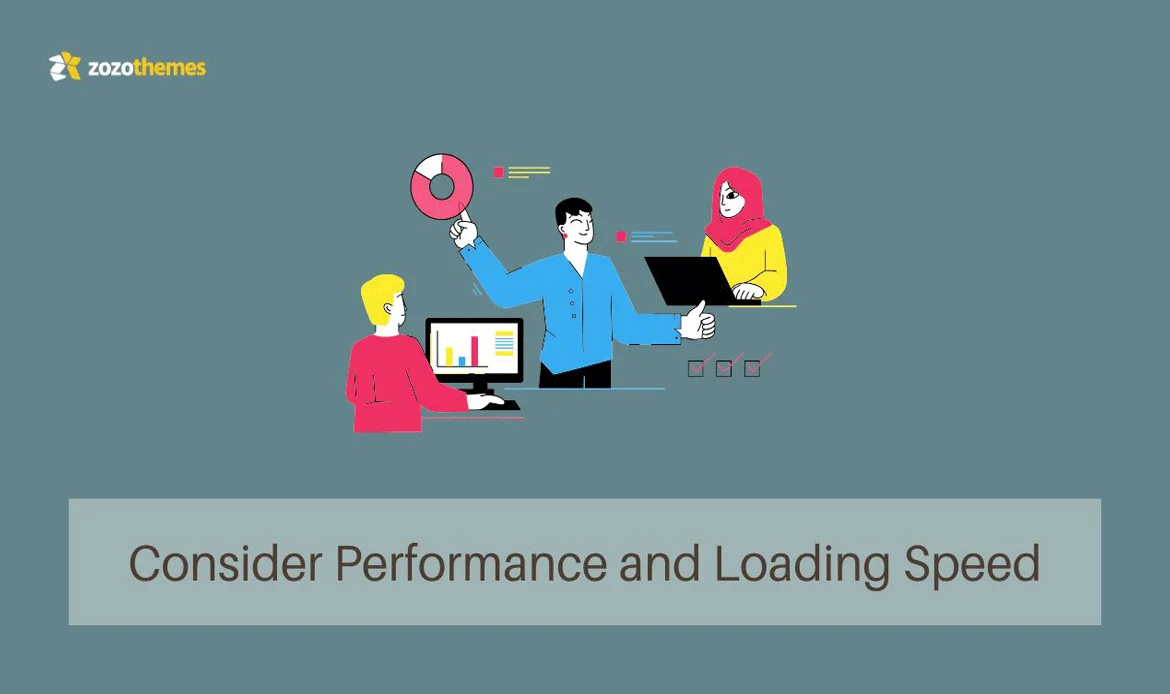 zozothemes

Consider Performance and Loading Speed